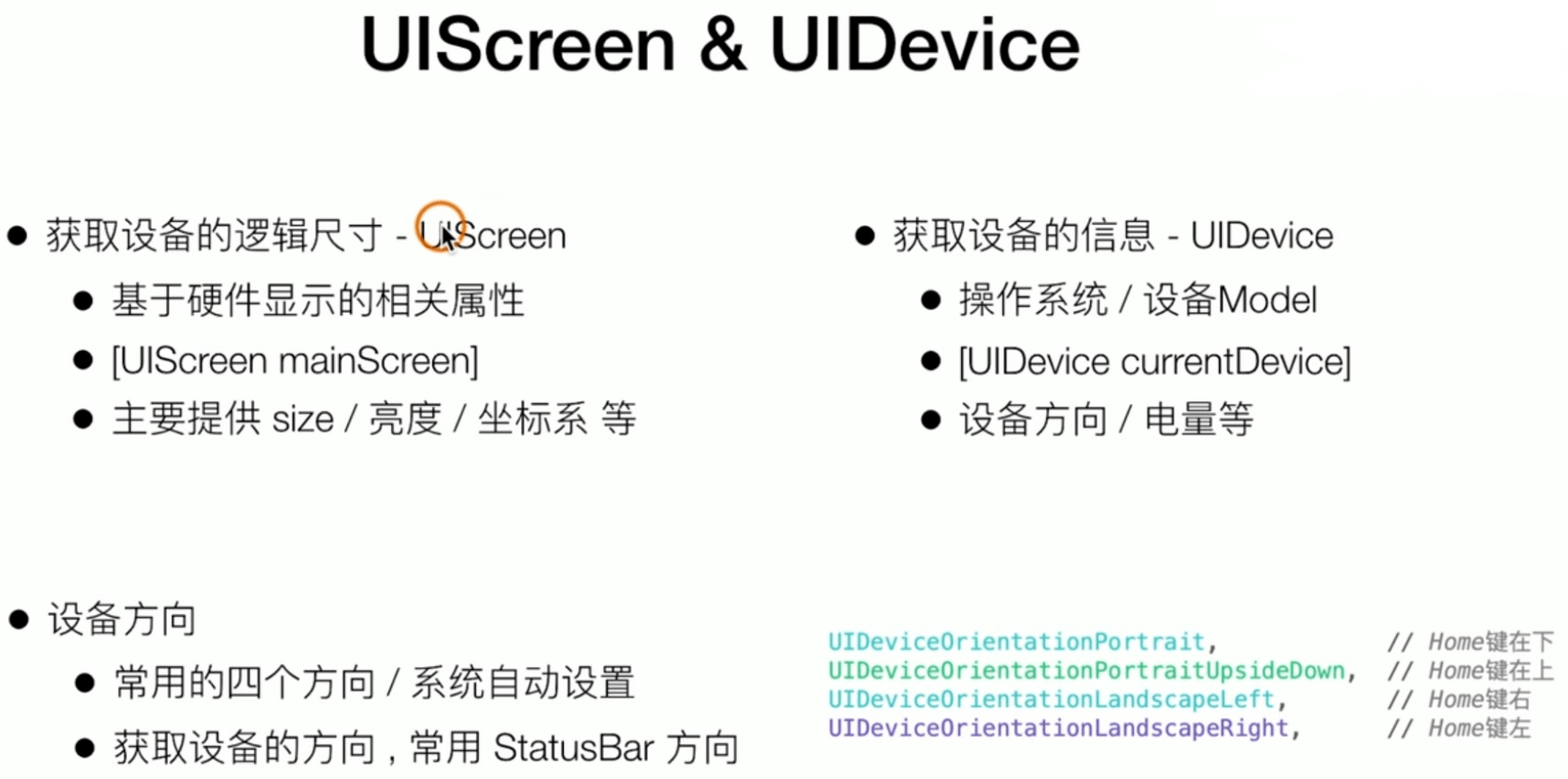 UIScreen & UIDevice

- 获取设备的逻辑尺寸 - UIScreen
  - 基于硬件显示的相关属性
  - [UIScreen mainScreen]
  - 主要提供 size / 亮度 / 坐标系 等

- 获取设备的信息 - UIDevice
  - 操作系统 / 设备Model
  - [UIDevice currentDevice]
  - 设备方向 / 电量等

- 设备方向
  - 常用的四个方向 / 系统自动设置
  - 获取设备的方向，常用 StatusBar 方向

UIDeviceOrientationPortrait, // Home键在下
UIDeviceOrientationPortraitUpsideDown, // Home键在上
UIDeviceOrientationLandscapeLeft, // Home键右
UIDeviceOrientationLandscapeRight, // Home键左